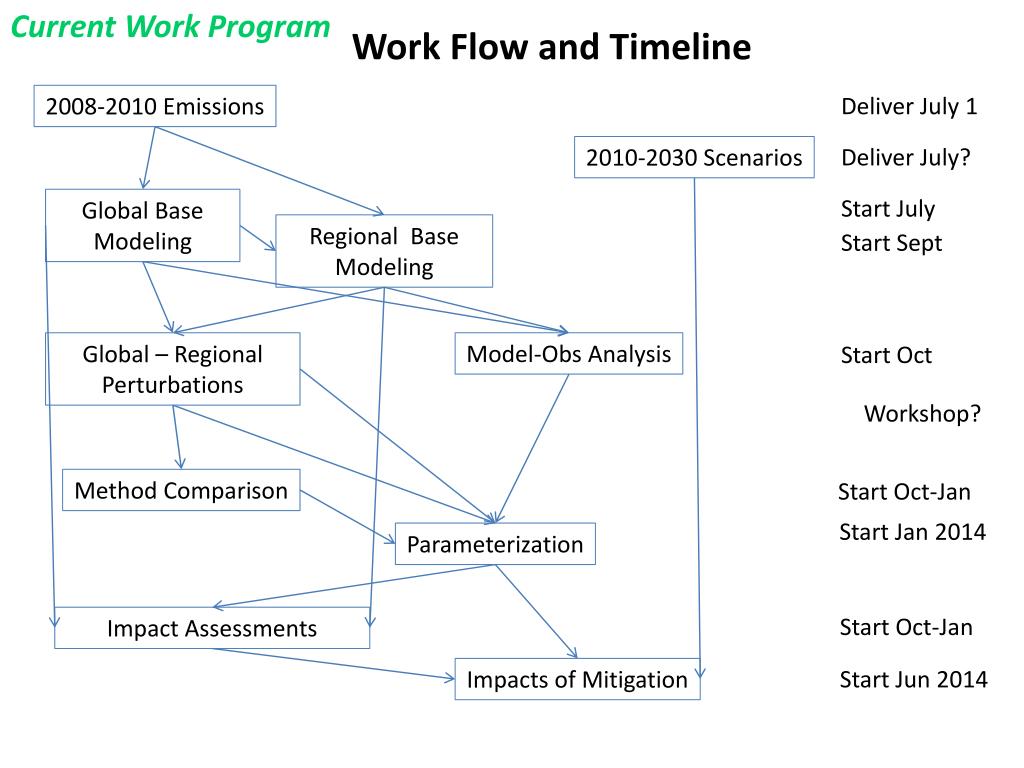 Current Work Program

Work Flow and Timeline

2008-2010 Emissions

Deliver July 1

2010-2030 Scenarios

Deliver July?

Global Base Modeling

Regional Base Modeling

Start July

Start Sept

Global – Regional Perturbations

Model-Obs Analysis

Start Oct

Workshop?

Method Comparison

Start Oct-Jan

Parameterization

Start Jan 2014

Impact Assessments

Start Oct-Jan

Impacts of Mitigation

Start Jun 2014